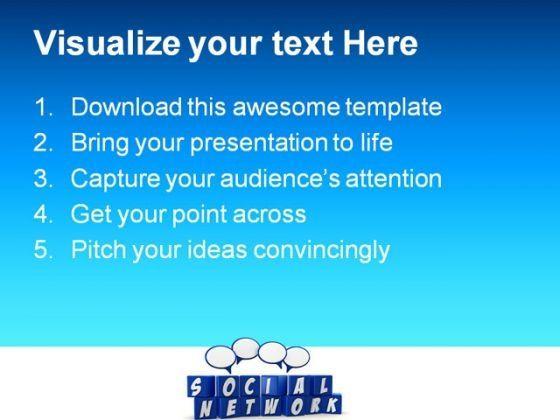 Visualize your text Here

1. Download this awesome template
2. Bring your presentation to life
3. Capture your audience's attention
4. Get your point across
5. Pitch your ideas convincingly

SOCIAL
NETWORK